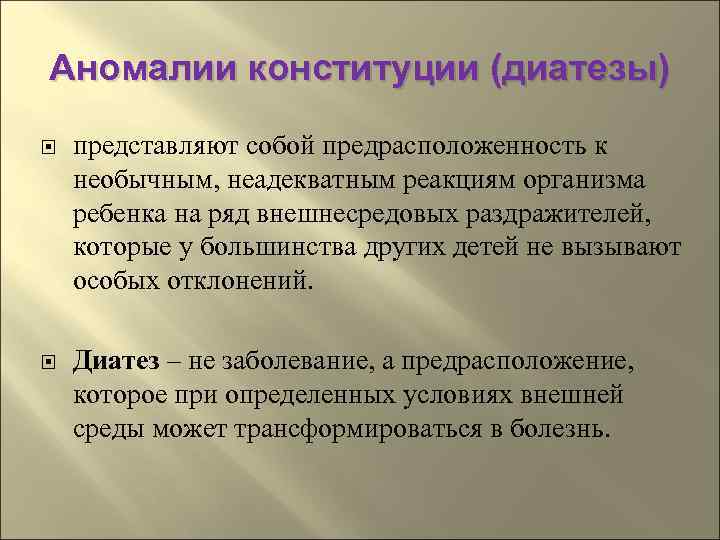 Аномалии конституции (диатезы)

представляют собой предрасположенность к необычным, неадекватным реакциям организма ребенка на ряд внешнесредовых раздражителей, которые у большинства других детей не вызывают особых отклонений.

Диатез – не заболевание, а предрасположение, которое при определенных условиях внешней среды может трансформироваться в болезнь.